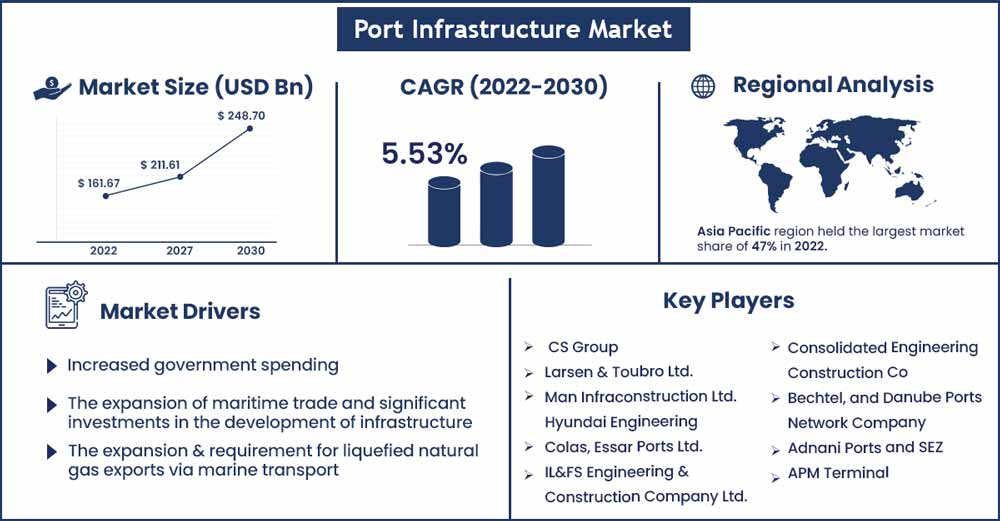 Port Infrastructure Market

Market Size (USD Bn)

$ 161.67
$ 211.61
$ 248.70

2022
2027
2030

CAGR (2022-2030)

5.53%

Regional Analysis

Asia Pacific region held the largest market share of 47% in 2022.

Market Drivers

Increased government spending

The expansion of maritime trade and significant investments in the development of infrastructure

The expansion & requirement for liquefied natural gas exports via marine transport

Key Players

CS Group
Larsen & Toubro Ltd.
Man Infraconstruction Ltd.
Hyundai Engineering
Colas, Essar Ports Ltd.
IL&FS Engineering & Construction Company Ltd.
Consolidated Engineering Construction Co
Bechtel, and Danube Ports Network Company
Adnani Ports and SEZ
APM Terminal